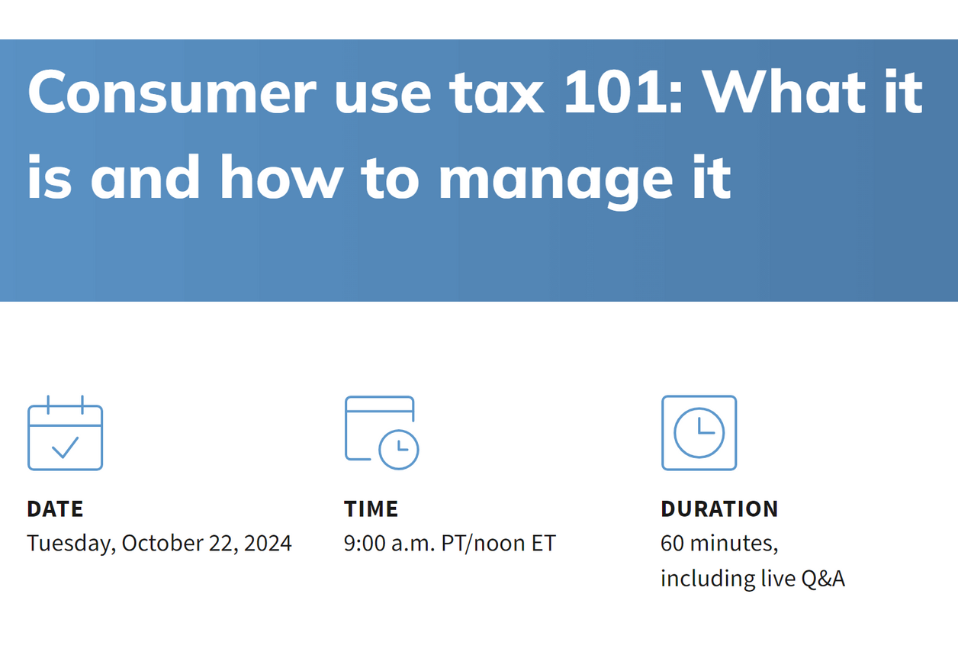 Consumer use tax 101: What it is and how to manage it

DATE
Tuesday, October 22, 2024

TIME
9:00 a.m. PT/noon ET

DURATION
60 minutes, including live Q&A